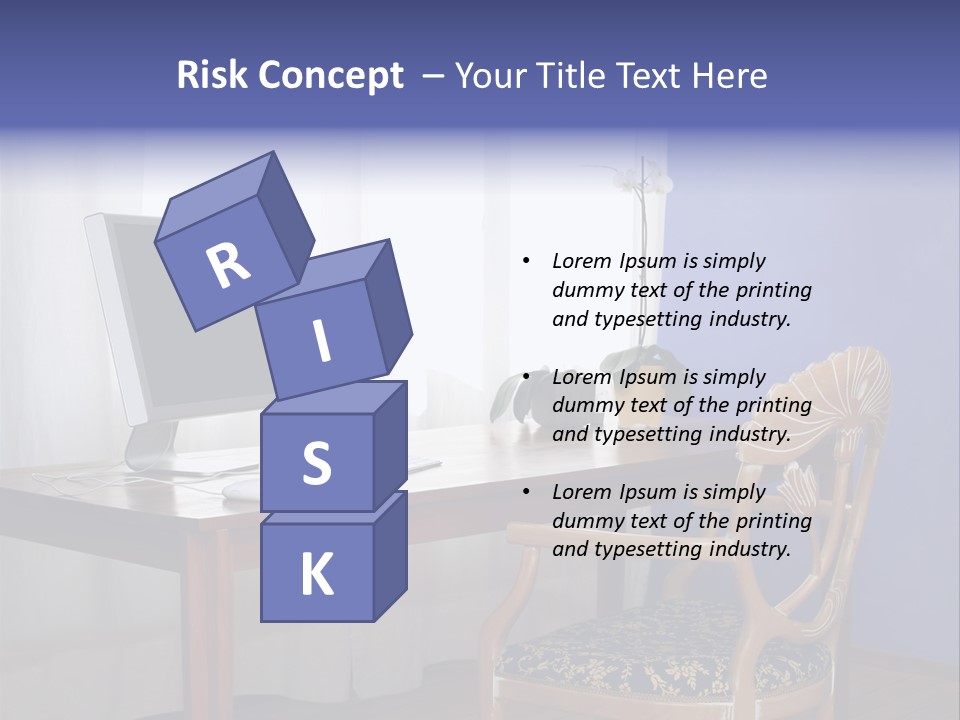 Risk Concept – Your Title Text Here

R
I
S
K

• Lorem Ipsum is simply dummy text of the printing and typesetting industry.

• Lorem Ipsum is simply dummy text of the printing and typesetting industry.

• Lorem Ipsum is simply dummy text of the printing and typesetting industry.